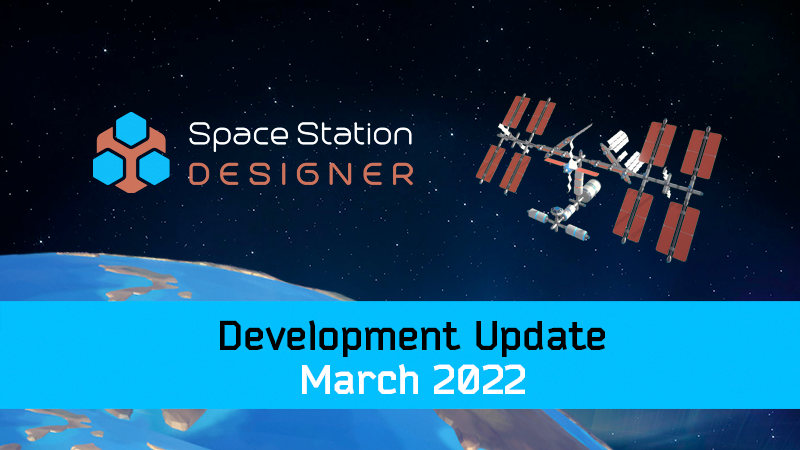 Space Station
DESIGNER

Development Update
March 2022